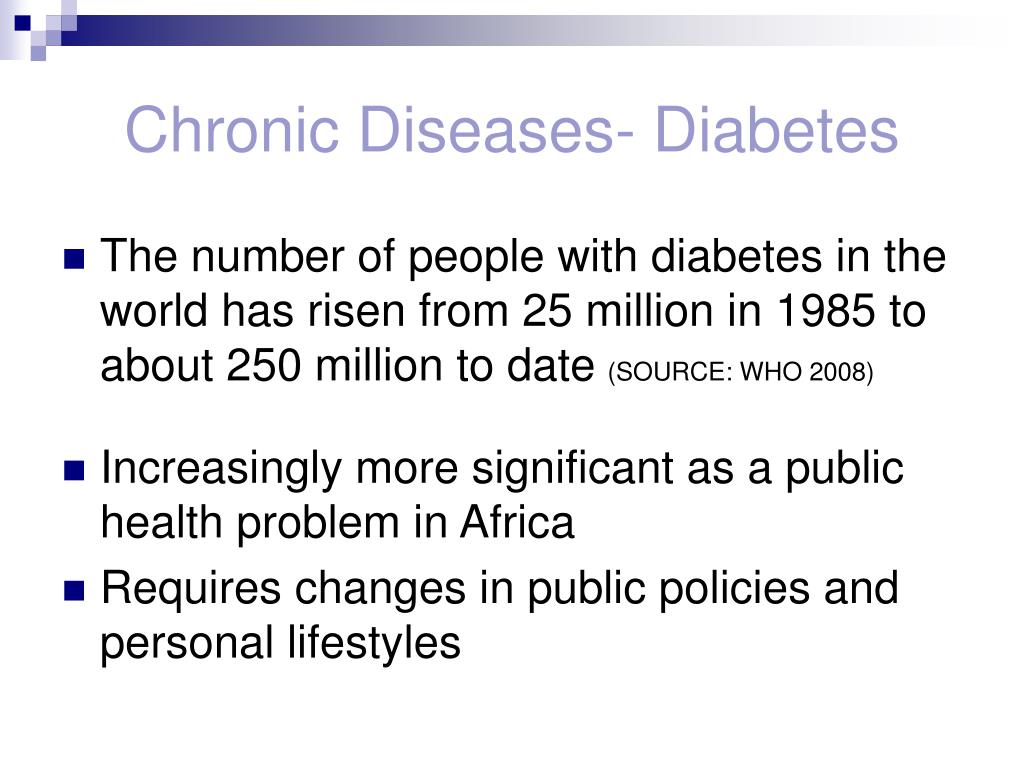 Chronic Diseases- Diabetes

The number of people with diabetes in the world has risen from 25 million in 1985 to about 250 million to date (SOURCE: WHO 2008)

Increasingly more significant as a public health problem in Africa

Requires changes in public policies and personal lifestyles